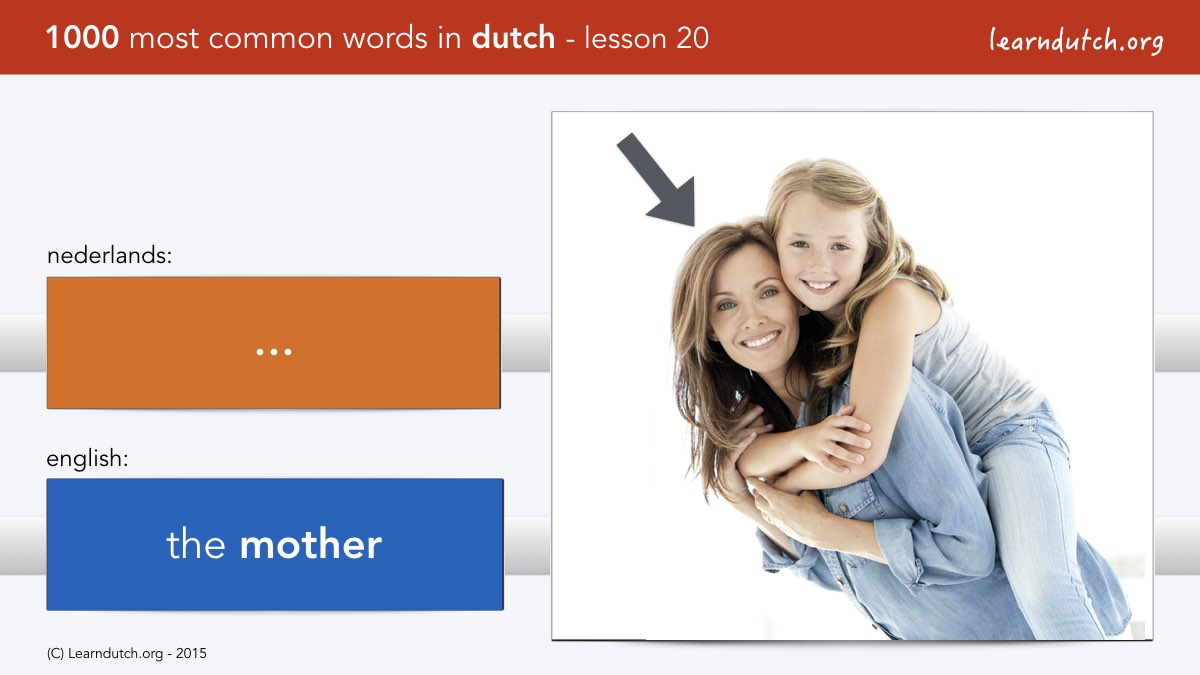 1000 most common words in dutch - lesson 20

learndutch.org

nederlands:

...

english:

the mother

(C) Learndutch.org - 2015